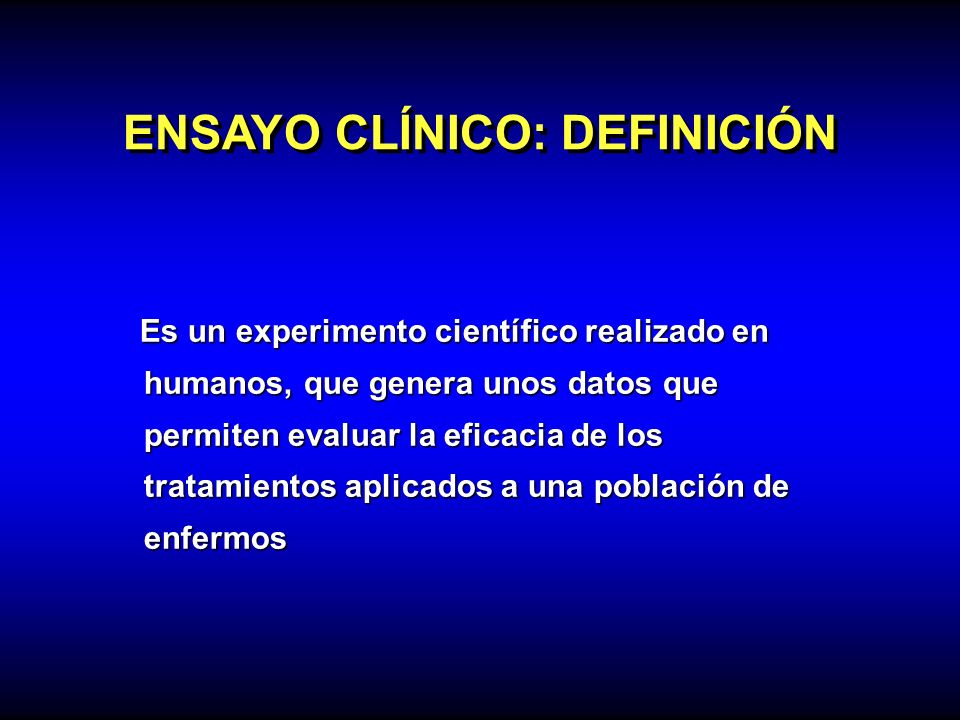 ENSAYO CLÍNICO: DEFINICIÓN

Es un experimento científico realizado en humanos, que genera unos datos que permiten evaluar la eficacia de los tratamientos aplicados a una población de enfermos